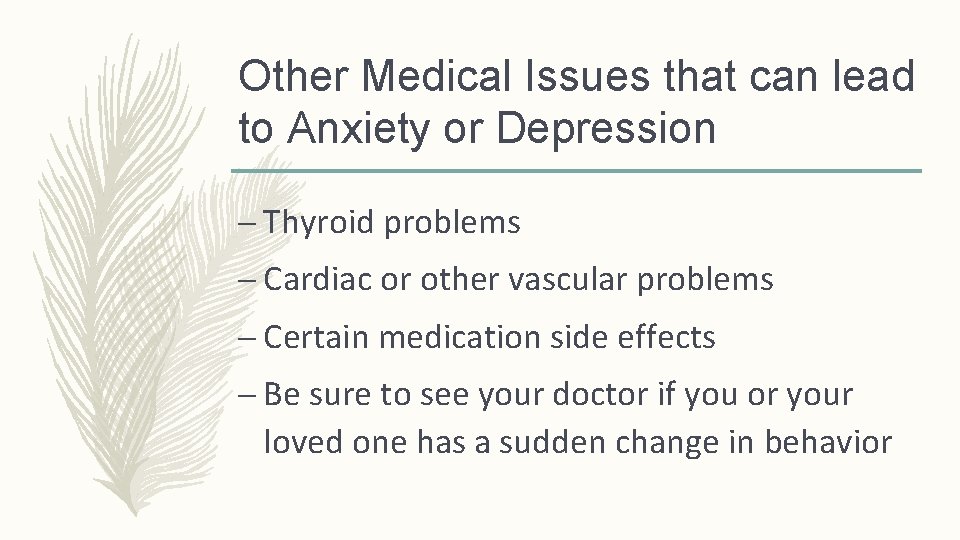 Other Medical Issues that can lead to Anxiety or Depression

– Thyroid problems

– Cardiac or other vascular problems

– Certain medication side effects

– Be sure to see your doctor if you or your loved one has a sudden change in behavior